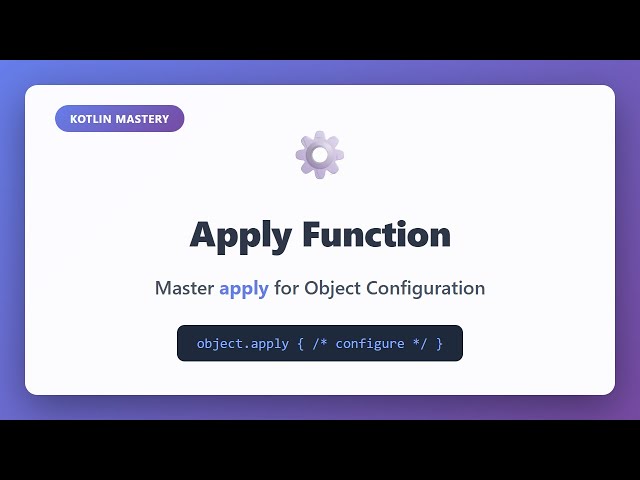 KOTLIN MASTERY

Apply Function

Master apply for Object Configuration

object.apply { /* configure */ }